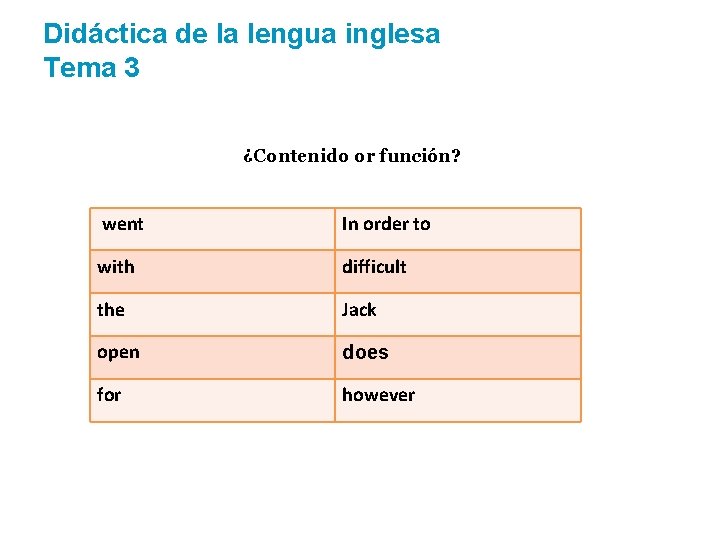 Didáctica de la lengua inglesa
Tema 3

¿Contenido or función?

| went | In order to |
|---|---|
| with | difficult |
| the | Jack |
| open | does |
| for | however |